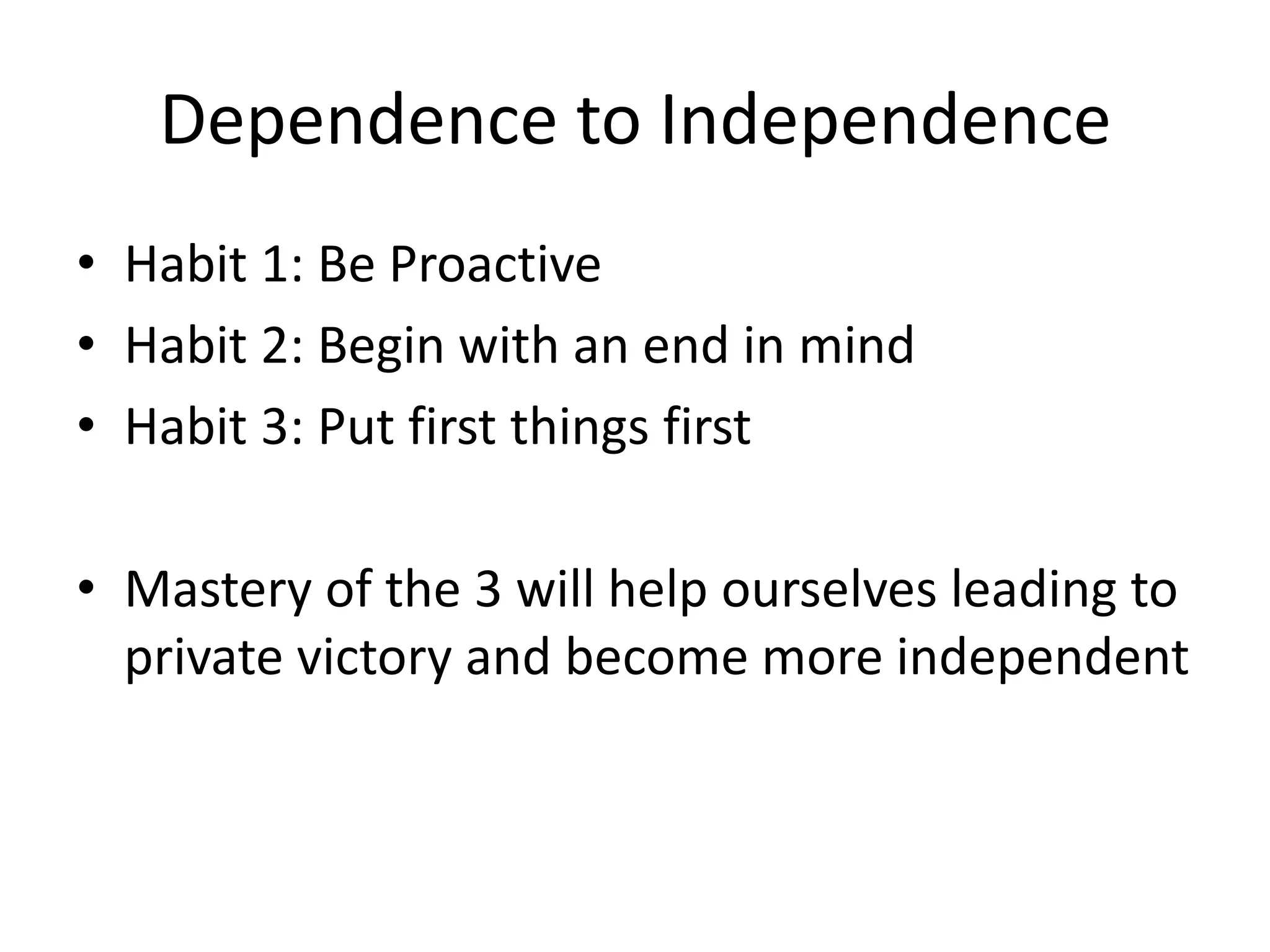 Dependence to Independence

• Habit 1: Be Proactive
• Habit 2: Begin with an end in mind
• Habit 3: Put first things first

• Mastery of the 3 will help ourselves leading to private victory and become more independent